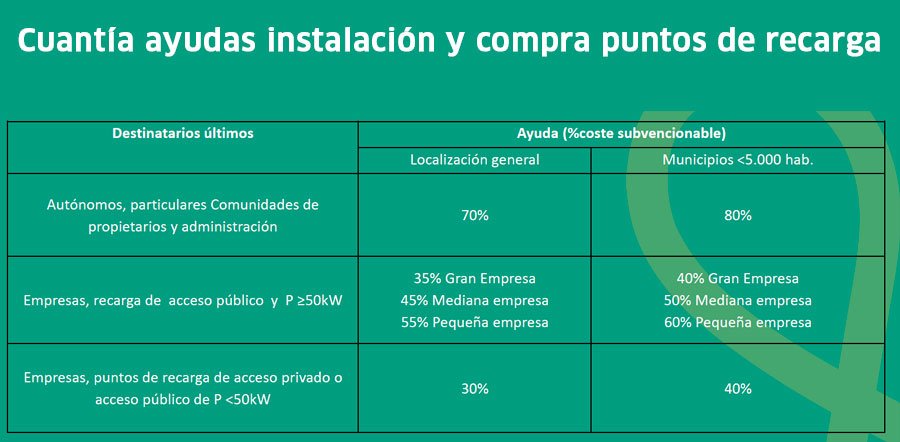 Cuantía ayudas instalación y compra puntos de recarga

| Destinatarios últimos | Ayuda (%coste subvencionable) | |
|---|---|---|
| | Localización general | Municipios <5.000 hab. |
| Autónomos, particulares Comunidades de propietarios y administración | 70% | 80% |
| Empresas, recarga de acceso público y P ≥50kW | 35% Gran Empresa 45% Mediana empresa 55% Pequeña empresa | 40% Gran Empresa 50% Mediana empresa 60% Pequeña empresa |
| Empresas, puntos de recarga de acceso privado o acceso público de P <50kW | 30% | 40% |